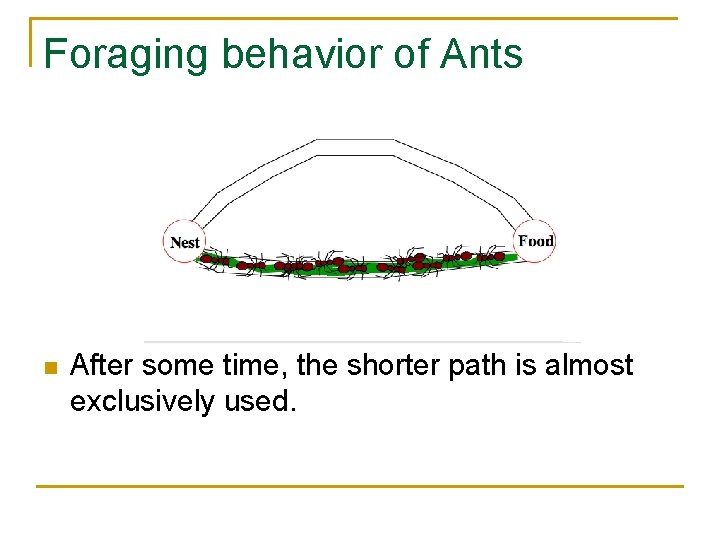 Foraging behavior of Ants

Nest

Food

After some time, the shorter path is almost exclusively used.